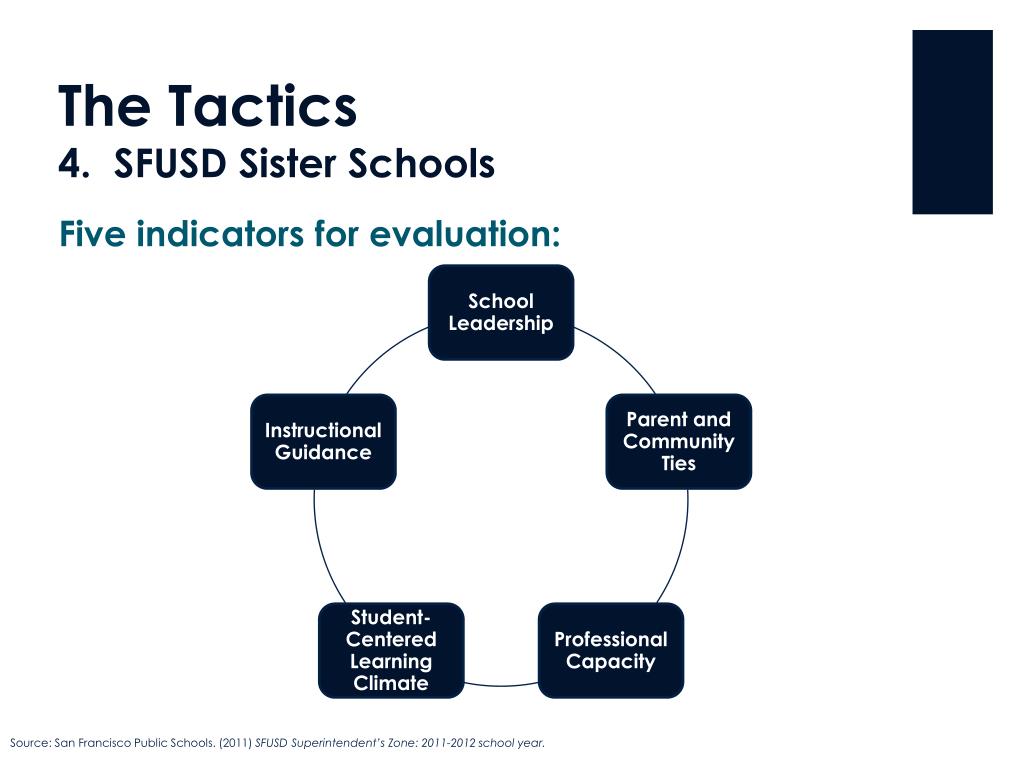 The Tactics
4. SFUSD Sister Schools

Five indicators for evaluation:

School Leadership

Parent and Community Ties

Professional Capacity

Student-Centered Learning Climate

Instructional Guidance

Source: San Francisco Public Schools. (2011) SFUSD Superintendent's Zone: 2011-2012 school year.